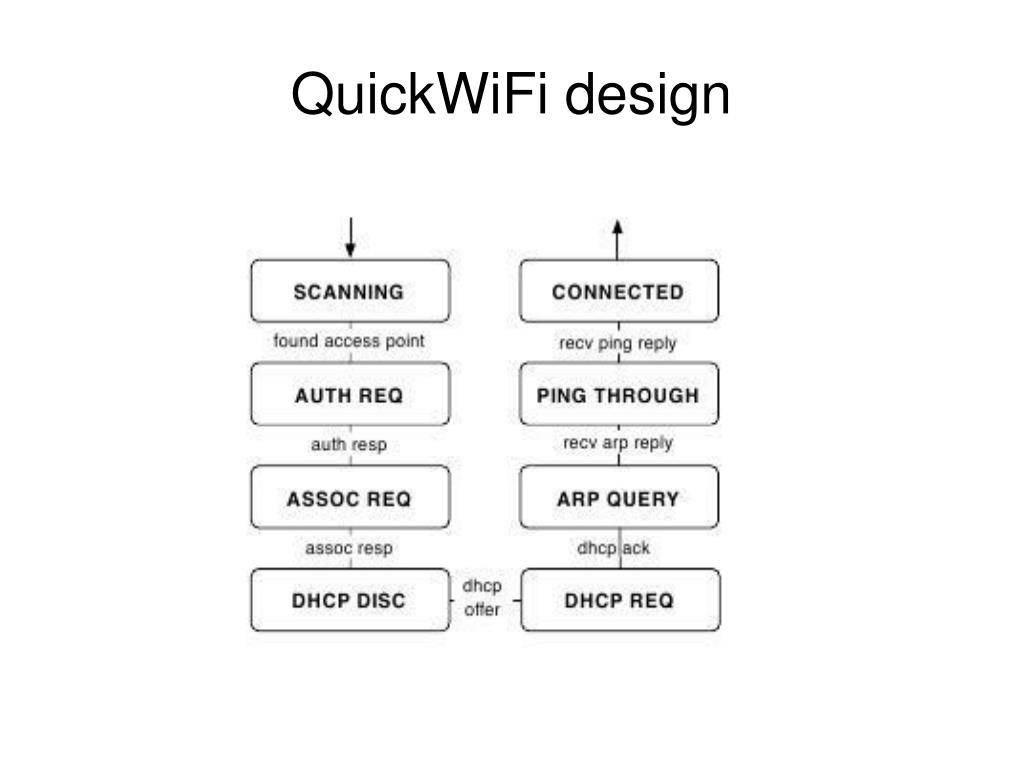 QuickWiFi design

SCANNING

found access point

AUTH REQ

auth resp

ASSOC REQ

assoc resp

DHCP DISC

dhcp offer

DHCP REQ

dhcp ack

ARP QUERY

recv arp reply

PING THROUGH

recv ping reply

CONNECTED